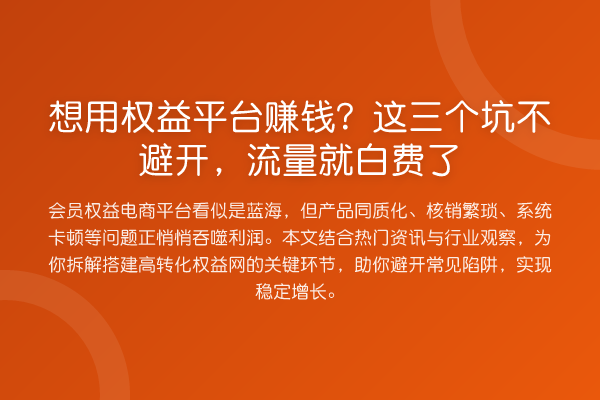 想用权益平台赚钱？这三个坑不避开，流量就白费了

会员权益电商平台看似是蓝海，但产品同质化、核销繁琐、系统卡顿等问题正悄悄吞噬利润。本文结合热门资讯与行业观察，为你拆解搭建高转化权益网的关键环节，助你避开常见陷阱，实现稳定增长。